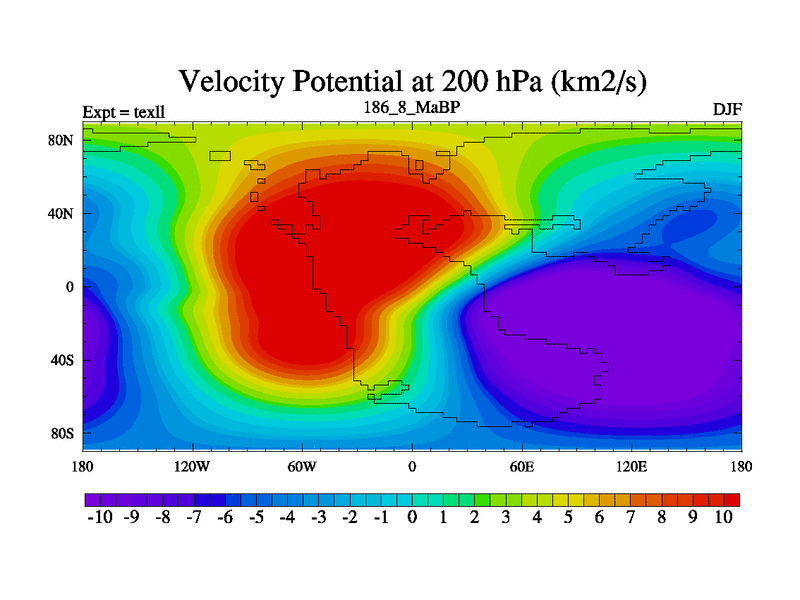 Velocity Potential at 200 hPa (km2/s)

Expt = texll

186_8_MaBP

DJF

80N
40N
0
40S
80S

180 120W 60W 0 60E 120E 180

-10 -9 -8 -7 -6 -5 -4 -3 -2 -1 0 1 2 3 4 5 6 7 8 9 10